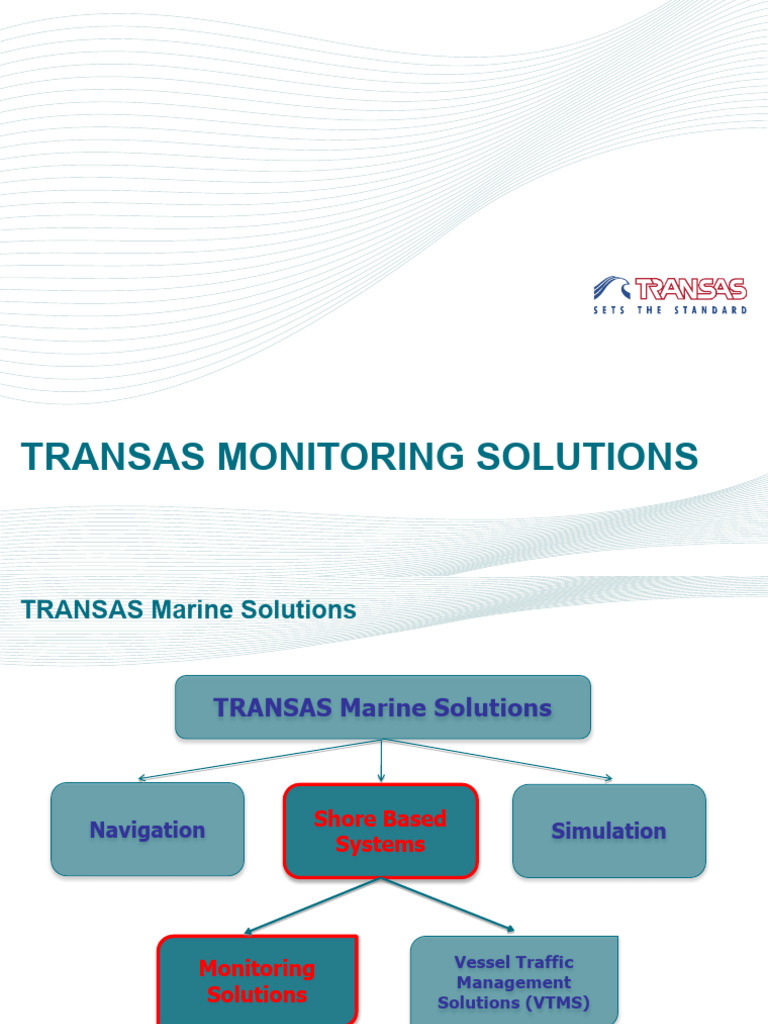 TRANSAS
SETS THE STANDARD

TRANSAS MONITORING SOLUTIONS

TRANSAS Marine Solutions

TRANSAS Marine Solutions

Navigation

Shore Based Systems

Simulation

Monitoring Solutions

Vessel Traffic Management Solutions (VTMS)